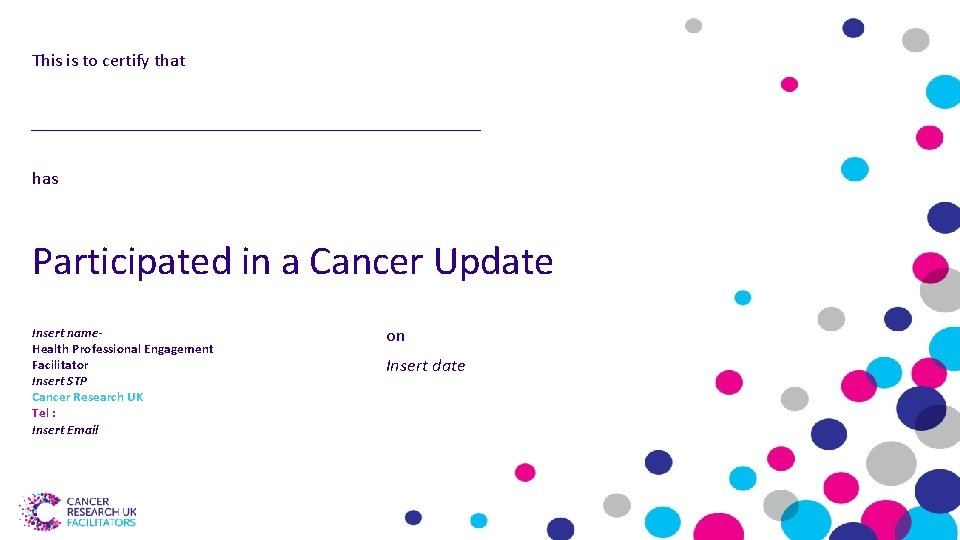 This is to certify that

has

Participated in a Cancer Update

Insert name-
Health Professional Engagement Facilitator
Insert STP
Cancer Research UK
Tel :
Insert Email

on

Insert date

CANCER RESEARCH UK FACILITATORS